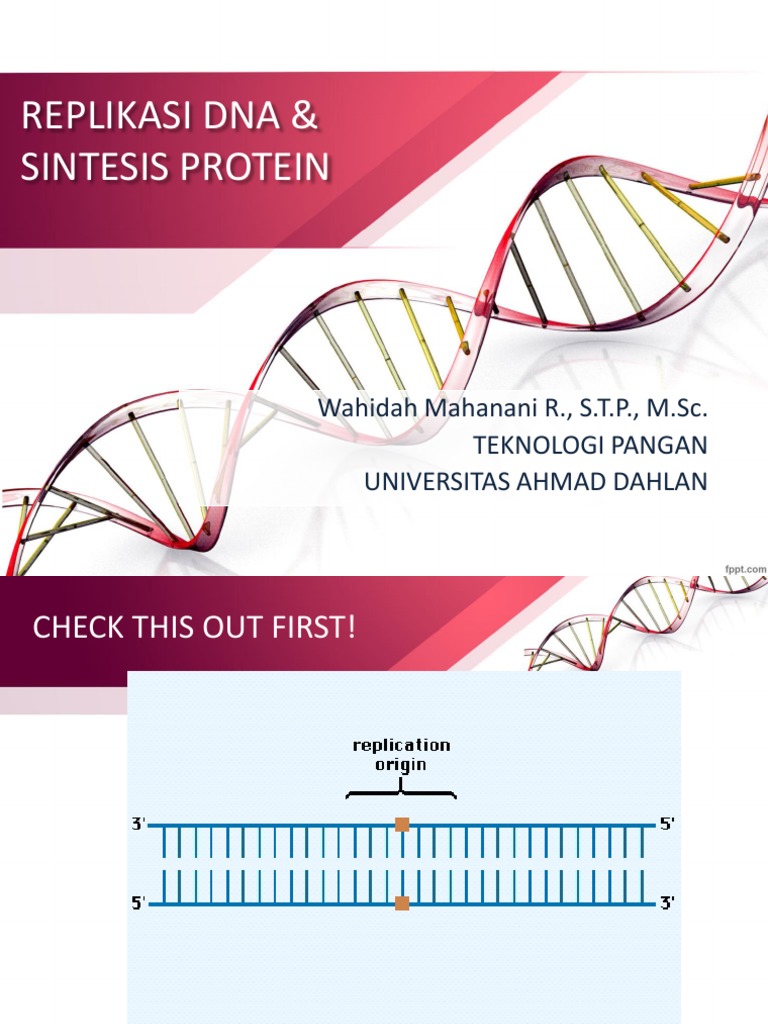 REPLIKASI DNA & SINTESIS PROTEIN

Wahidah Mahanani R., S.T.P., M.Sc.
TEKNOLOGI PANGAN
UNIVERSITAS AHMAD DAHLAN

fppt.com

CHECK THIS OUT FIRST!

replication origin

3'
5'
5'
3'